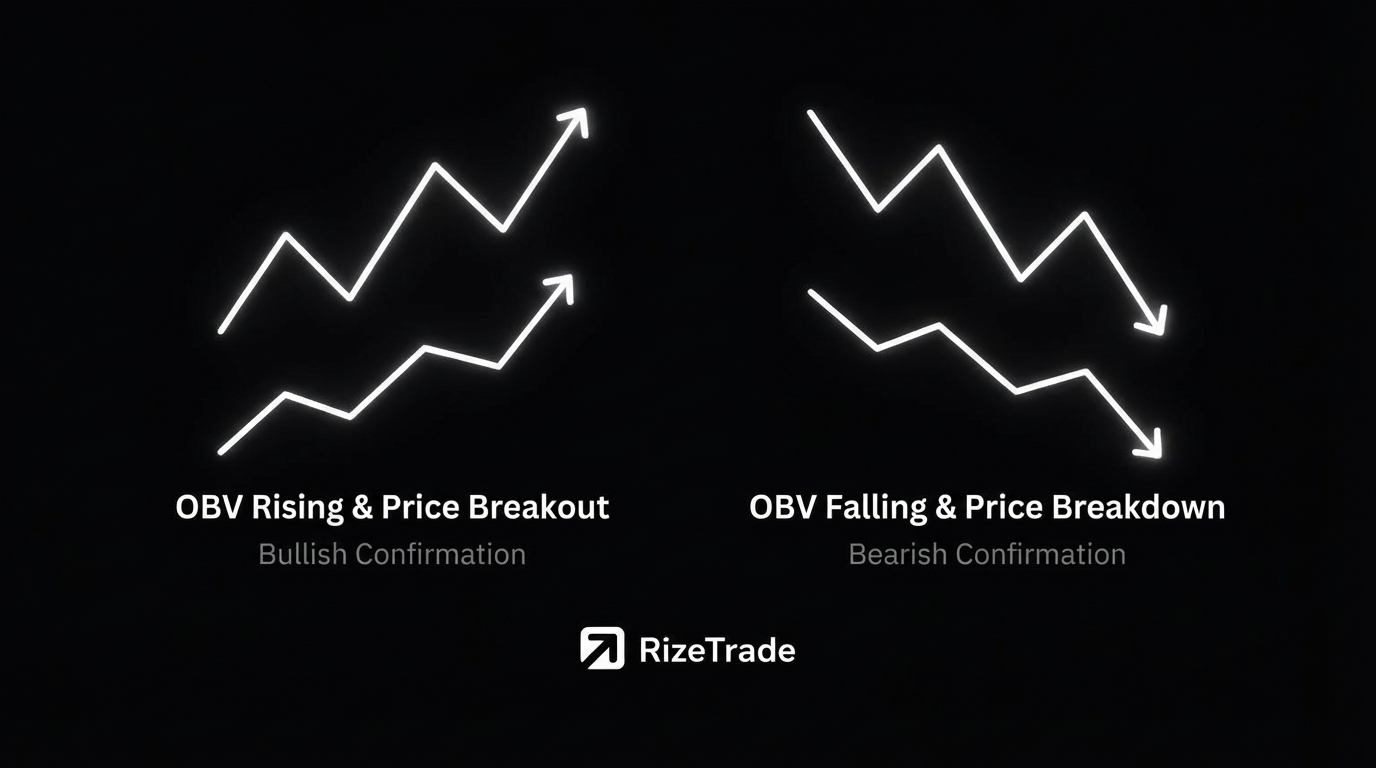 OBV Rising & Price Breakout
Bullish Confirmation

OBV Falling & Price Breakdown
Bearish Confirmation

RizeTrade